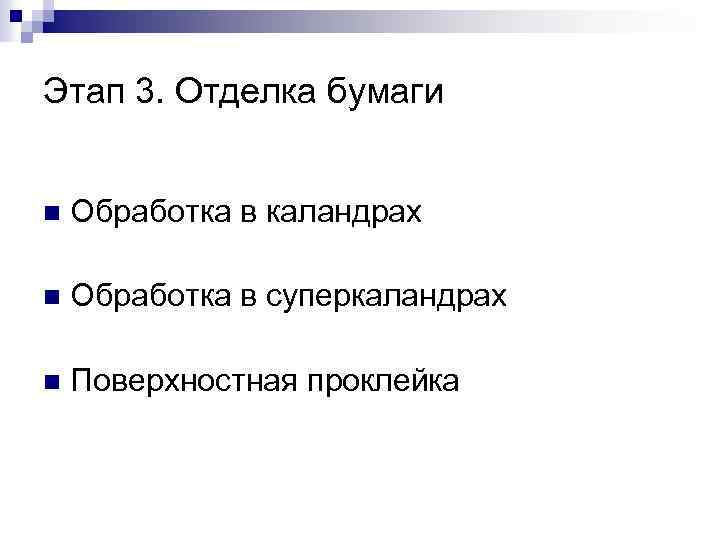 Этап 3. Отделка бумаги

Обработка в каландрах

Обработка в суперкаландрах

Поверхностная проклейка